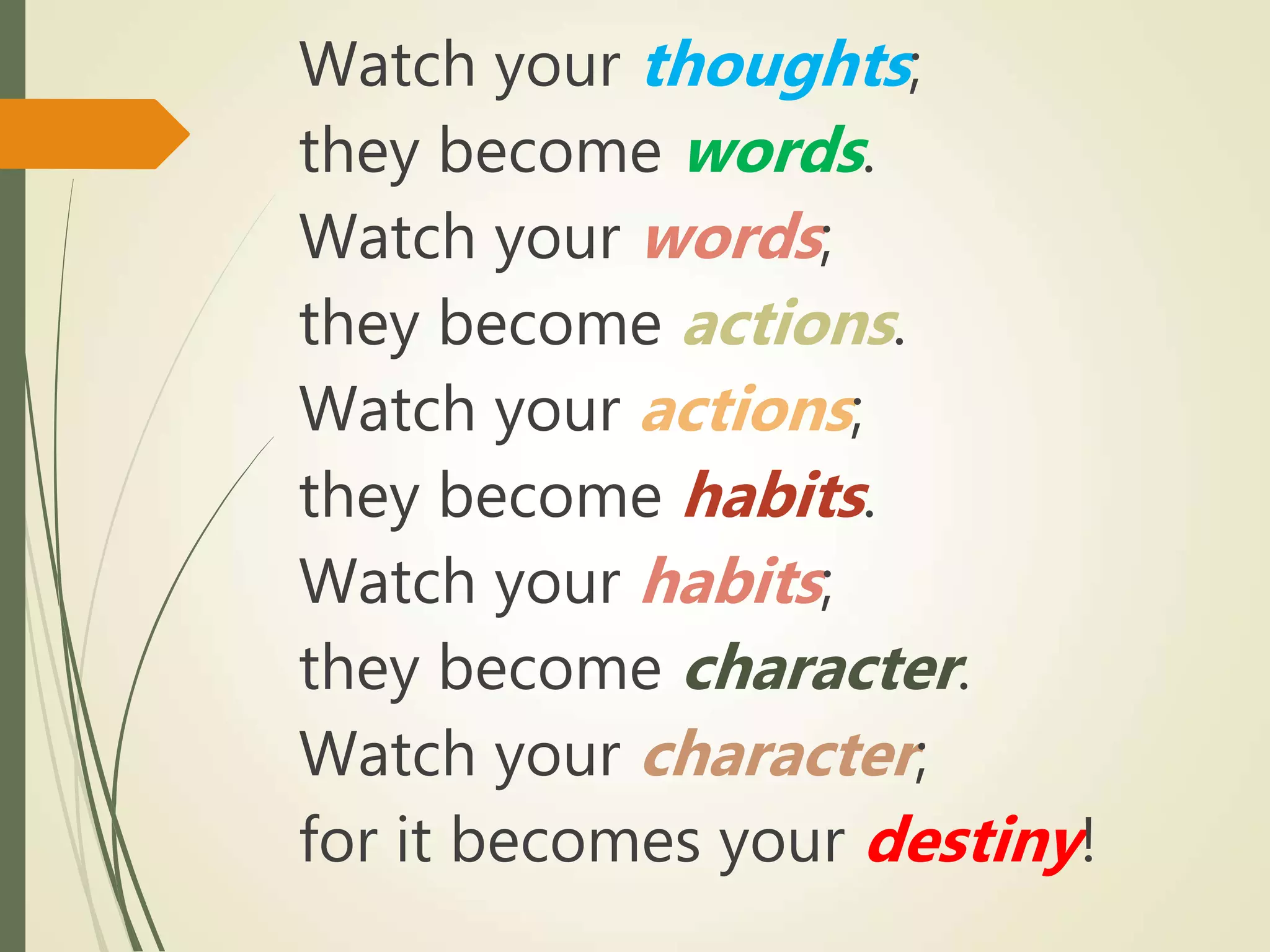 Watch your thoughts;
they become words.
Watch your words;
they become actions.
Watch your actions;
they become habits.
Watch your habits;
they become character.
Watch your character;
for it becomes your destiny!